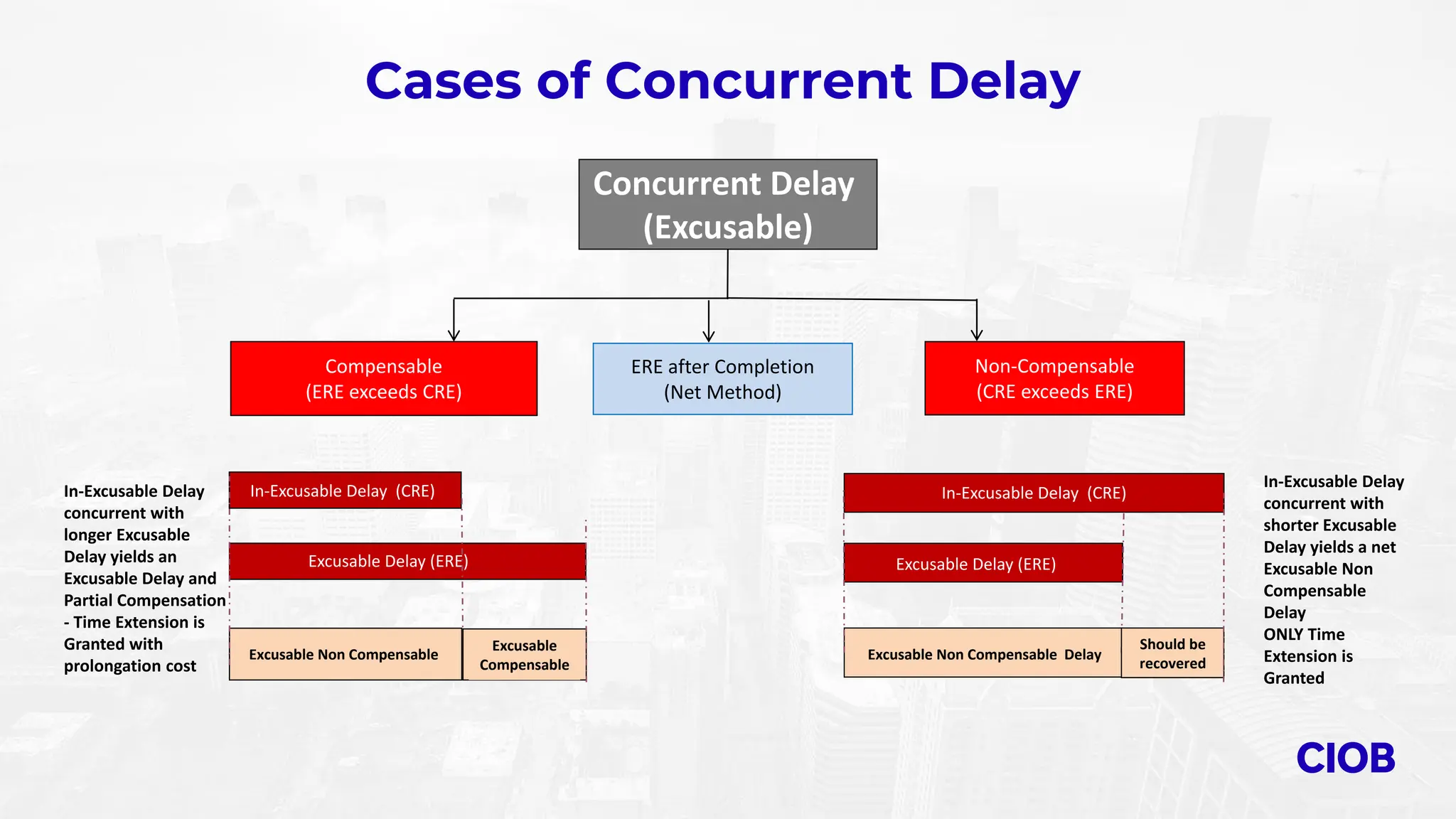 Cases of Concurrent Delay

Concurrent Delay (Excusable)

Compensable (ERE exceeds CRE)

ERE after Completion (Net Method)

Non-Compensable (CRE exceeds ERE)

In-Excusable Delay concurrent with longer Excusable Delay yields an Excusable Delay and Partial Compensation - Time Extension is Granted with prolongation cost

In-Excusable Delay (CRE)

Excusable Delay (ERE)

Excusable Non Compensable

Excusable Compensable

In-Excusable Delay (CRE)

Excusable Delay (ERE)

Excusable Non Compensable Delay

Should be recovered

In-Excusable Delay concurrent with shorter Excusable Delay yields a net Excusable Non Compensable Delay
ONLY Time Extension is Granted

CIOB